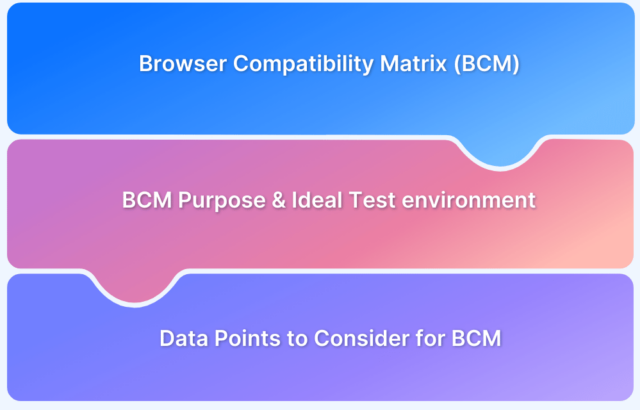 Browser Compatibility Matrix (BCM)

BCM Purpose & Ideal Test environment

Data Points to Consider for BCM